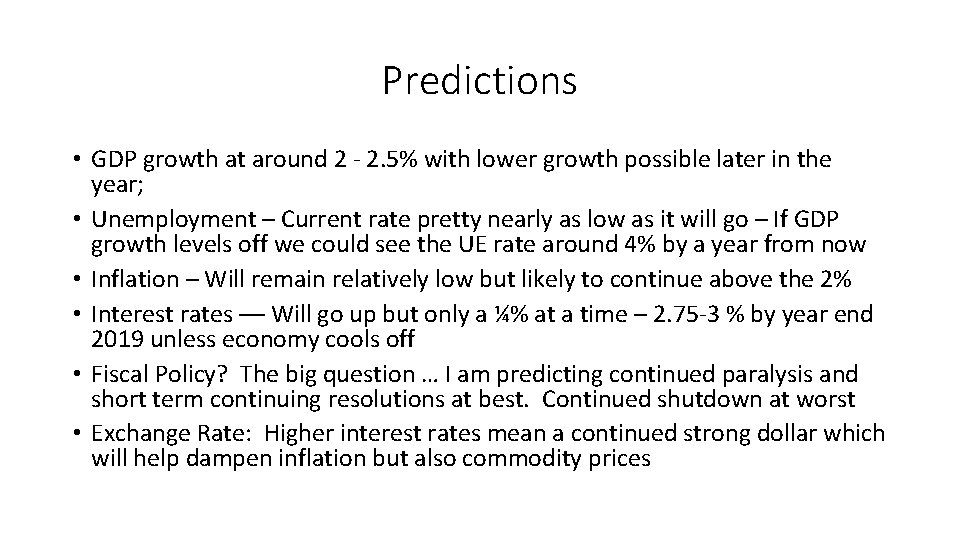 Predictions

• GDP growth at around 2 - 2.5% with lower growth possible later in the year;
• Unemployment – Current rate pretty nearly as low as it will go – If GDP growth levels off we could see the UE rate around 4% by a year from now
• Inflation – Will remain relatively low but likely to continue above the 2%
• Interest rates –– Will go up but only a ¼% at a time – 2.75-3 % by year end 2019 unless economy cools off
• Fiscal Policy? The big question … I am predicting continued paralysis and short term continuing resolutions at best. Continued shutdown at worst
• Exchange Rate: Higher interest rates mean a continued strong dollar which will help dampen inflation but also commodity prices